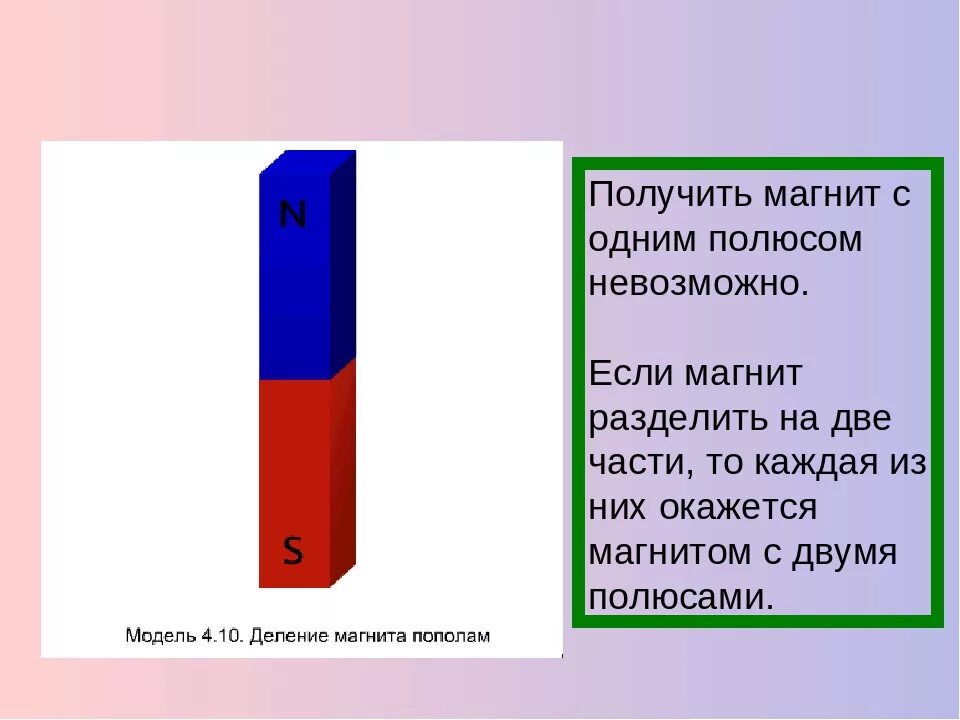 N

S

Модель 4.10. Деление магнита пополам

Получить магнит с одним полюсом невозможно.

Если магнит разделить на две части, то каждая из них окажется магнитом с двумя полюсами.